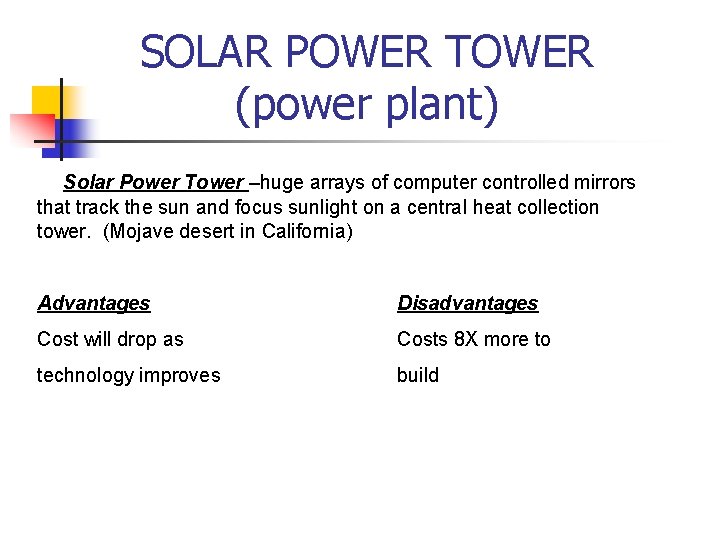 SOLAR POWER TOWER (power plant)

Solar Power Tower –huge arrays of computer controlled mirrors that track the sun and focus sunlight on a central heat collection tower. (Mojave desert in California)

Advantages

Cost will drop as technology improves

Disadvantages

Costs 8X more to build